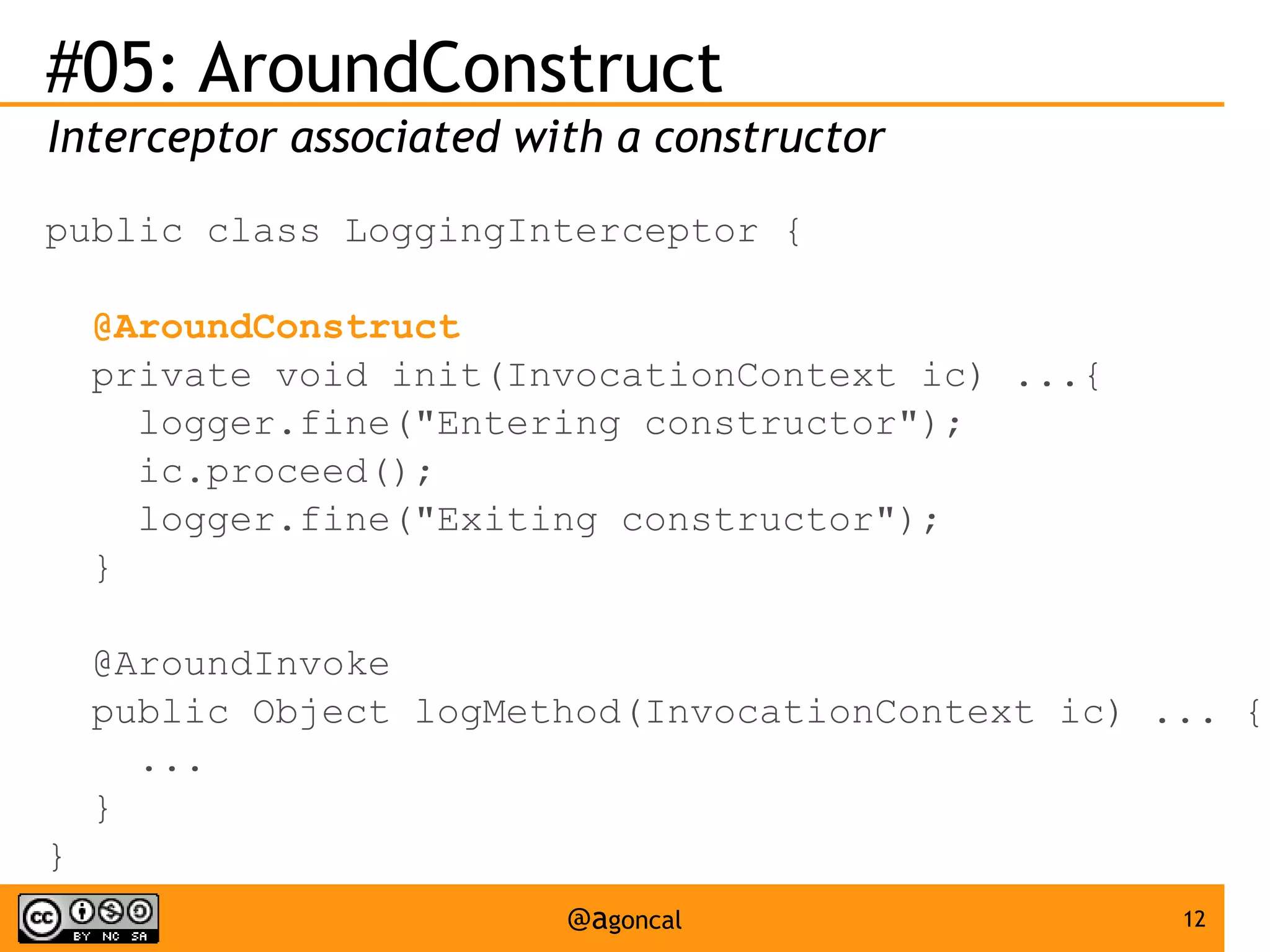 #05: AroundConstruct

Interceptor associated with a constructor

public class LoggingInterceptor {

@AroundConstruct
private void init(InvocationContext ic) ...{
logger.fine("Entering constructor");
ic.proceed();
logger.fine("Exiting constructor");
}

@AroundInvoke
public Object logMethod(InvocationContext ic) ... {
...
}
}

cc BY NC SA

@agoncal

12